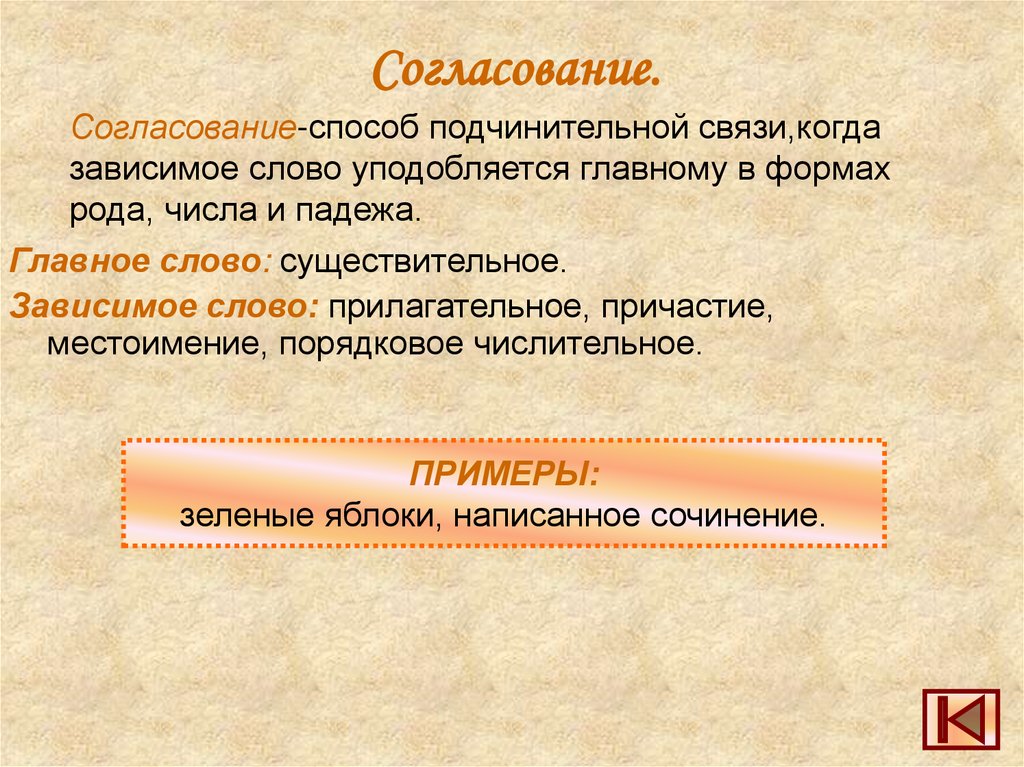 Согласование.

Согласование-способ подчинительной связи,когда зависимое слово уподобляется главному в формах рода, числа и падежа.

Главное слово: существительное.

Зависимое слово: прилагательное, причастие, местоимение, порядковое числительное.

ПРИМЕРЫ:
зеленые яблоки, написанное сочинение.